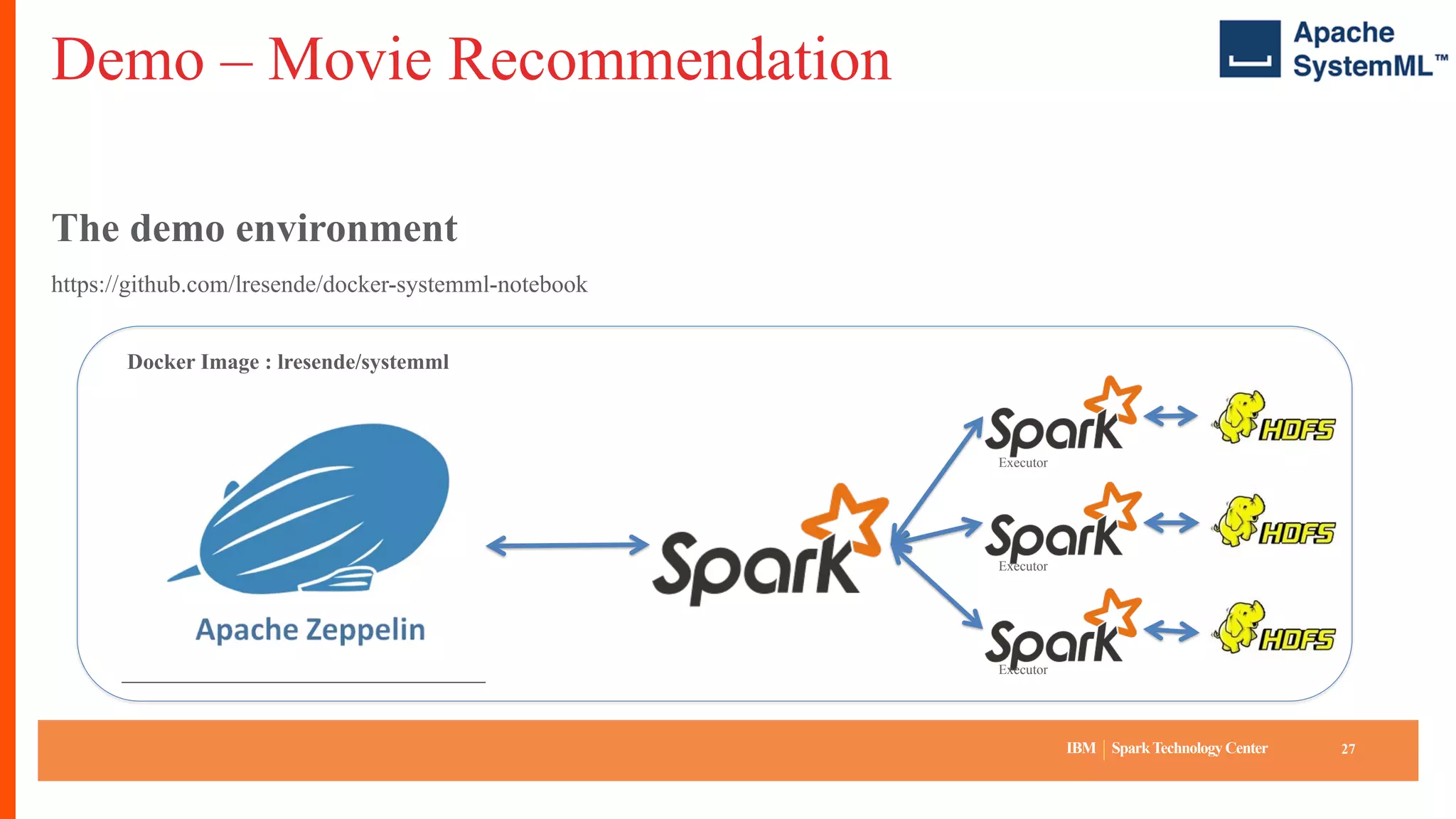 Demo – Movie Recommendation

Apache SystemML™

The demo environment

https://github.com/lresende/docker-systemml-notebook

Docker Image : lresende/systemml

Apache Zeppelin

Spark

Spark
Executor

HDFS

Spark
Executor

HDFS

Spark
Executor

HDFS

IBM | Spark Technology Center 27